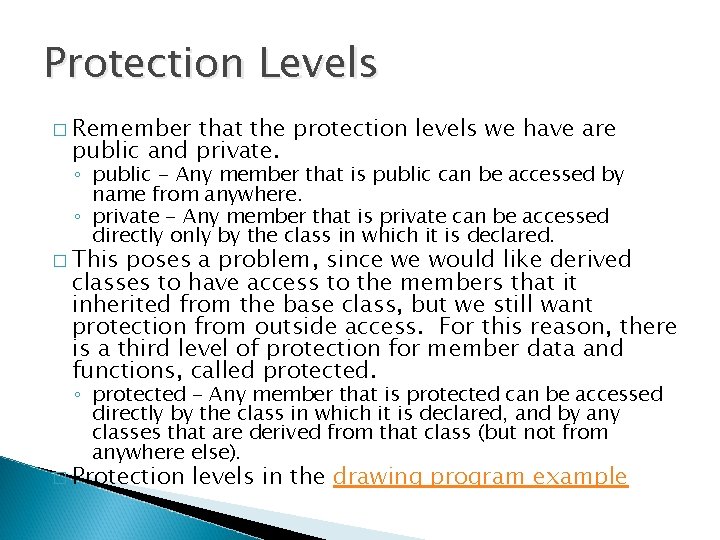 Protection Levels

□ Remember that the protection levels we have are public and private.

◦ public – Any member that is public can be accessed by name from anywhere.

◦ private – Any member that is private can be accessed directly only by the class in which it is declared.

□ This poses a problem, since we would like derived classes to have access to the members that it inherited from the base class, but we still want protection from outside access. For this reason, there is a third level of protection for member data and functions, called protected.

◦ protected – Any member that is protected can be accessed directly by the class in which it is declared, and by any classes that are derived from that class (but not from anywhere else).

□ Protection levels in the drawing program example